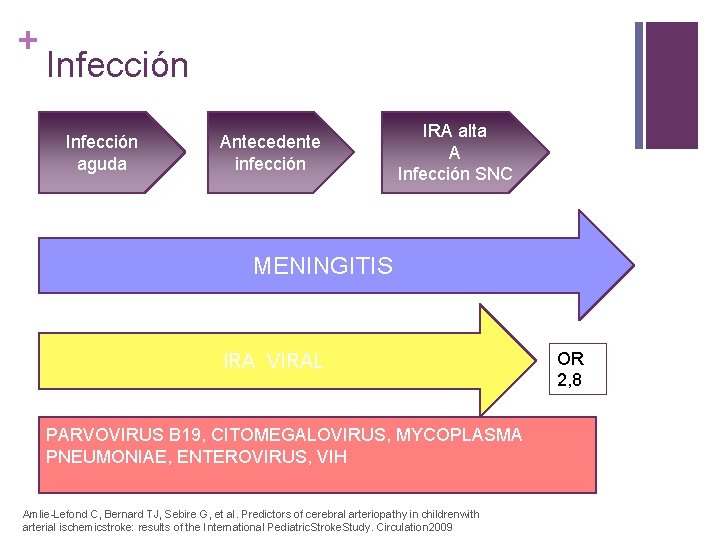 + Infección

Infección aguda

Antecedente infección

IRA alta
A
Infección SNC

MENINGITIS

IRA VIRAL

OR
2,8

PARVOVIRUS B19, CITOMEGALOVIRUS, MYCOPLASMA PNEUMONIAE, ENTEROVIRUS, VIH

Amlie-Lefond C, Bernard TJ, Sebire G, et al. Predictors of cerebral arteriopathy in childrenwith arterial ischemicstroke: results of the International PediatricStrokeStudy. Circulation2009